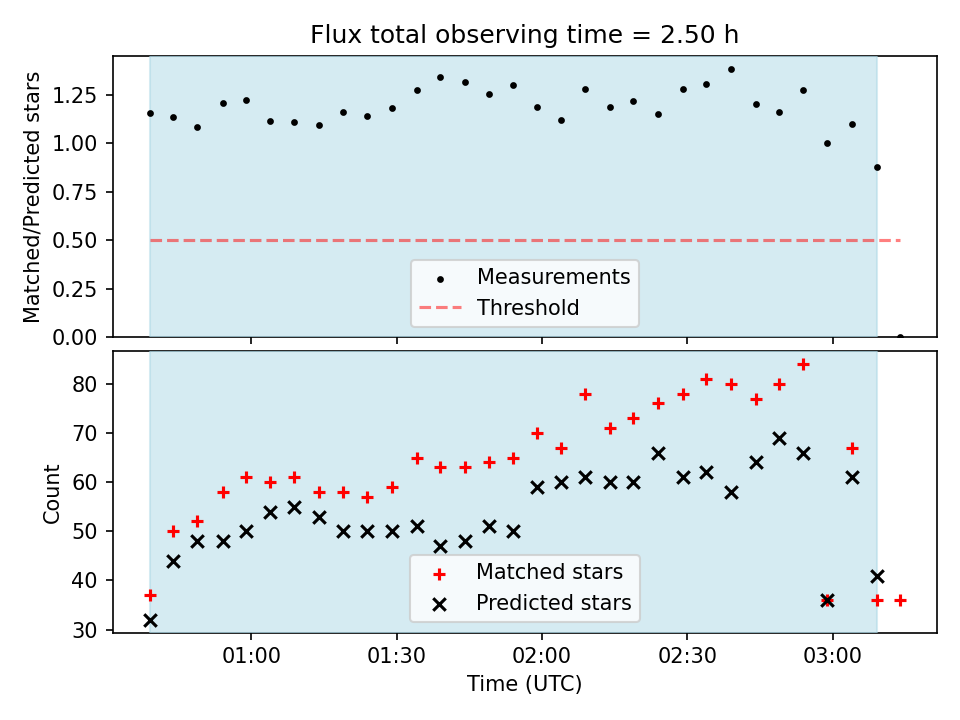 Flux total observing time = 2.50 h

Matched/Predicted stars

1.25
1.00
0.75
0.50
0.25
0.00

Measurements
Threshold

Count

80
70
60
50
40
30

Matched stars
Predicted stars

01:00
01:30
02:00
02:30
03:00

Time (UTC)